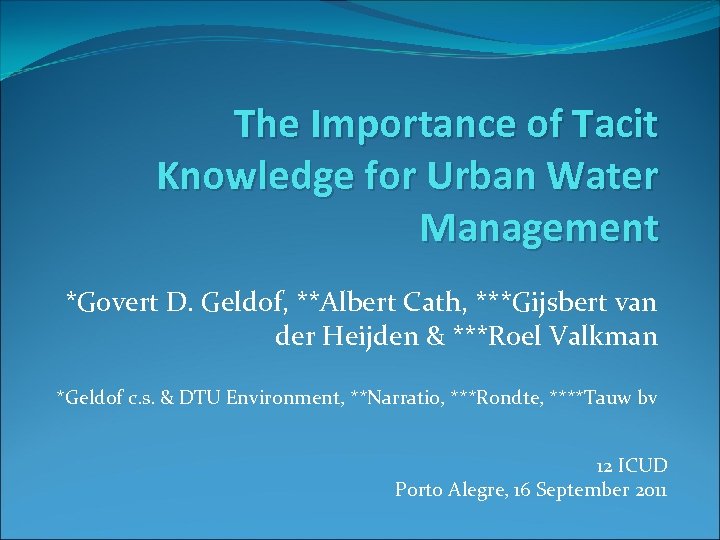 The Importance of Tacit Knowledge for Urban Water Management

*Govert D. Geldof, **Albert Cath, ***Gijsbert van der Heijden & ***Roel Valkman

*Geldof c.s. & DTU Environment, **Narratio, ***Rondte, ****Tauw bv

12 ICUD
Porto Alegre, 16 September 2011